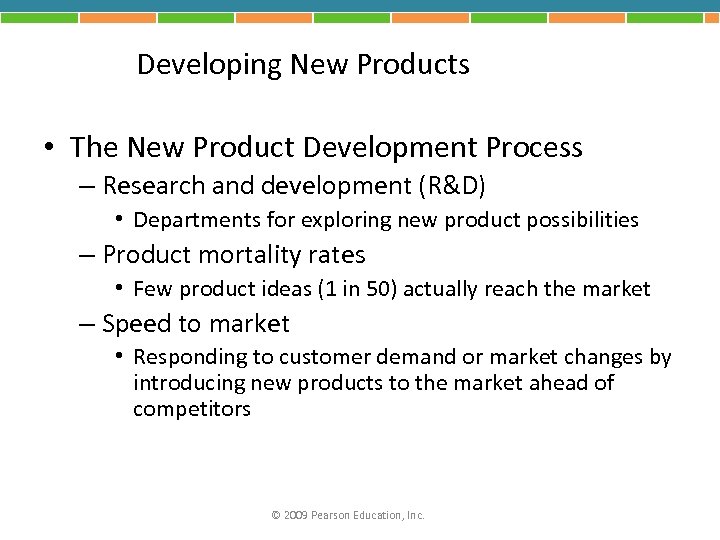 Developing New Products

• The New Product Development Process
– Research and development (R&D)
• Departments for exploring new product possibilities
– Product mortality rates
• Few product ideas (1 in 50) actually reach the market
– Speed to market
• Responding to customer demand or market changes by introducing new products to the market ahead of competitors

© 2009 Pearson Education, Inc.